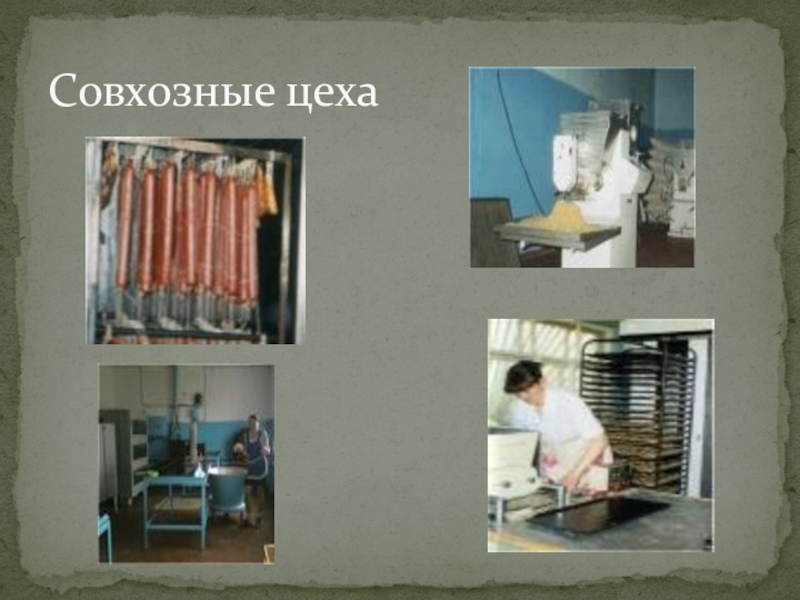 Совхозные цеха